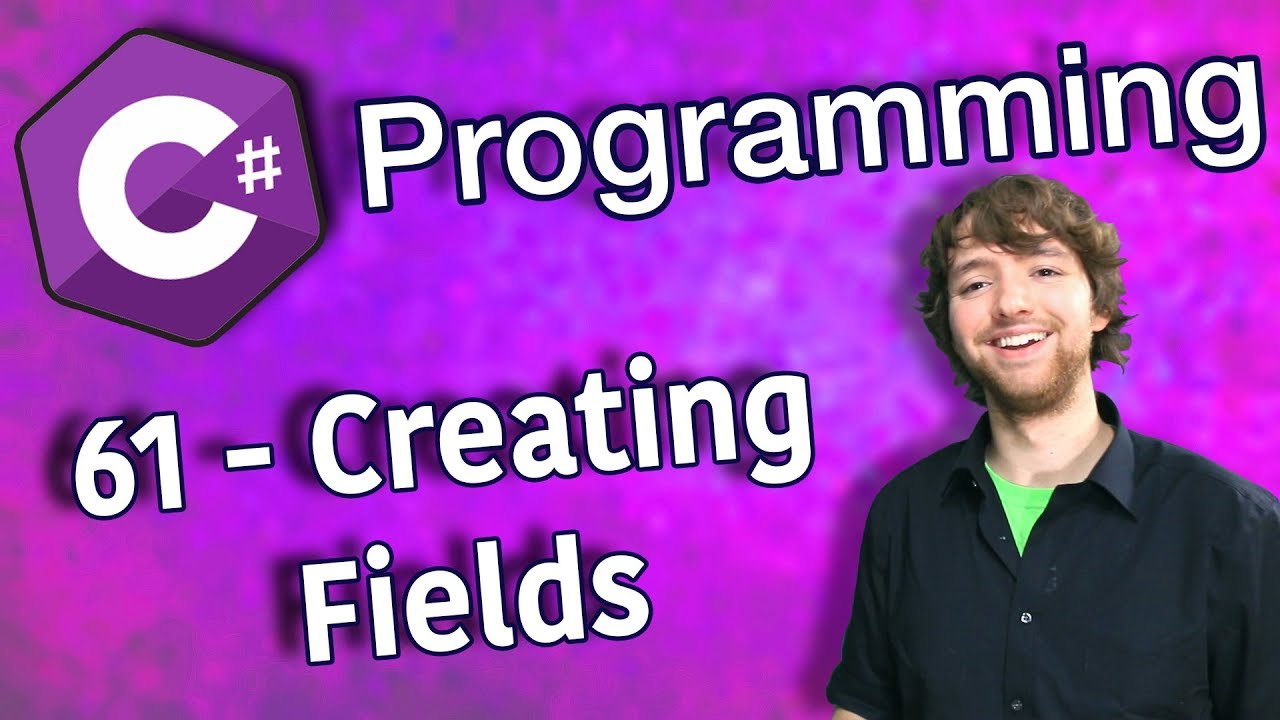 C#

Programming

61 - Creating Fields